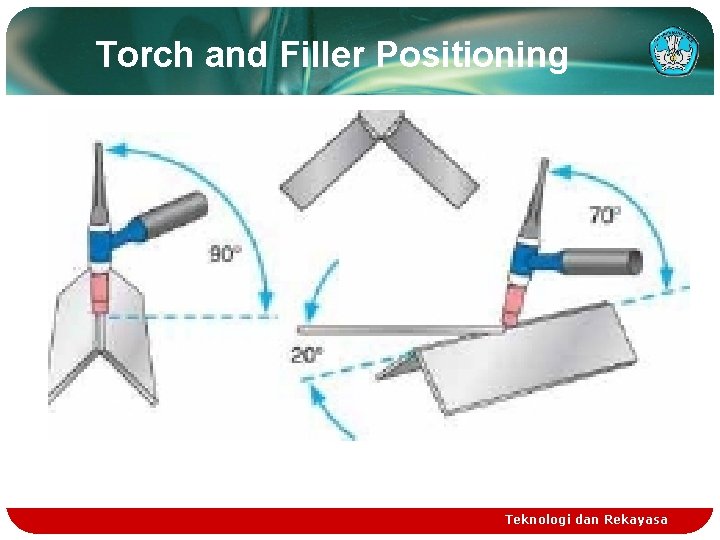 Torch and Filler Positioning

90°

70°

20°

Teknologi dan Rekayasa